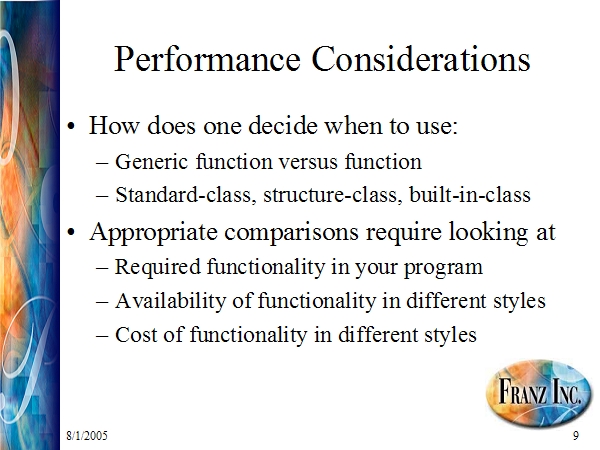 Performance Considerations

• How does one decide when to use:
– Generic function versus function
– Standard-class, structure-class, built-in-class

• Appropriate comparisons require looking at
– Required functionality in your program
– Availability of functionality in different styles
– Cost of functionality in different styles

FRANZ INC.

8/1/2005

9